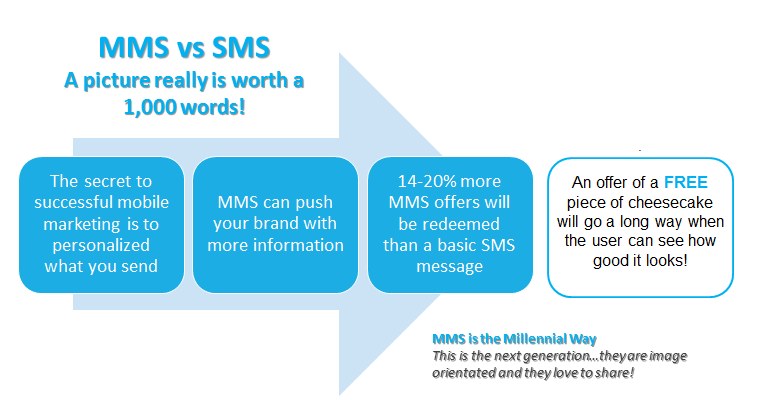 MMS vs SMS
A picture really is worth a 1,000 words!

The secret to successful mobile marketing is to personalized what you send

MMS can push your brand with more information

14-20% more MMS offers will be redeemed than a basic SMS message

An offer of a FREE piece of cheesecake will go a long way when the user can see how good it looks!

MMS is the Millennial Way
This is the next generation...they are image orientated and they love to share!